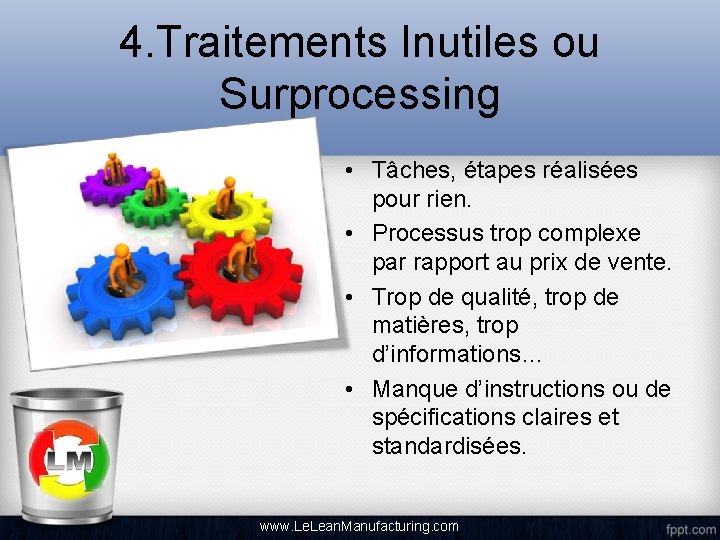 4.Traitements Inutiles ou Surprocessing

• Tâches, étapes réalisées pour rien.
• Processus trop complexe par rapport au prix de vente.
• Trop de qualité, trop de matières, trop d'informations…
• Manque d'instructions ou de spécifications claires et standardisées.

LM

www.LeLeanManufacturing.com

fppt.com